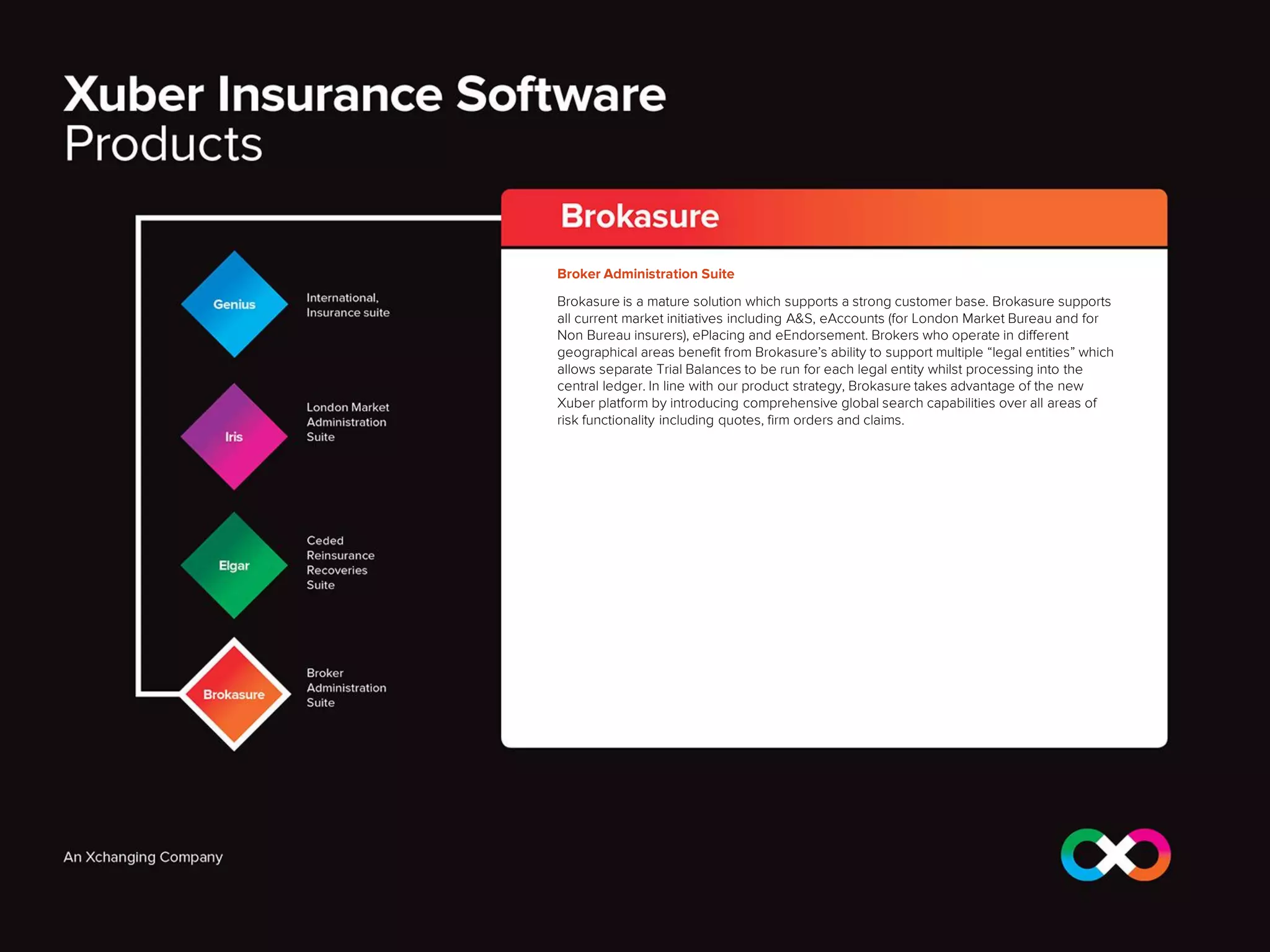 Xuber Insurance Software
Products

Genius
International, Insurance suite

Iris
London Market Administration Suite

Elgar
Ceded Reinsurance Recoveries Suite

Brokasure
Broker Administration Suite

Brokasure

Broker Administration Suite

Brokasure is a mature solution which supports a strong customer base. Brokasure supports all current market initiatives including A&S, eAccounts (for London Market Bureau and for Non Bureau insurers), ePlacing and eEndorsement. Brokers who operate in different geographical areas benefit from Brokasure's ability to support multiple "legal entities" which allows separate Trial Balances to be run for each legal entity whilst processing into the central ledger. In line with our product strategy, Brokasure takes advantage of the new Xuber platform by introducing comprehensive global search capabilities over all areas of risk functionality including quotes, firm orders and claims.

An Xchanging Company